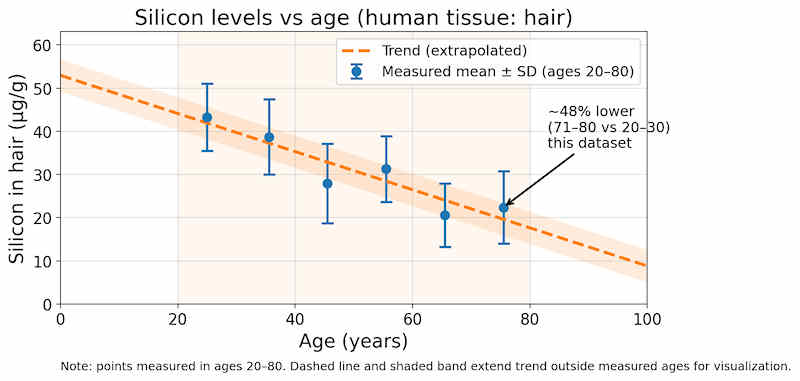 Silicon levels vs age (human tissue: hair)

Trend (extrapolated)
Measured mean ± SD (ages 20–80)

~48% lower
(71–80 vs 20–30)
this dataset

Silicon in hair (µg/g)

60
50
40
30
20
10
0

0
20
40
60
80
100

Age (years)

Note: points measured in ages 20–80. Dashed line and shaded band extend trend outside measured ages for visualization.